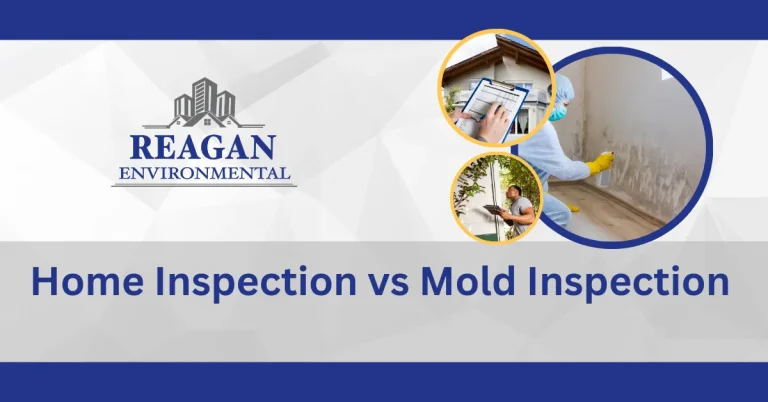 REAGAN
ENVIRONMENTAL

Home Inspection vs Mold Inspection